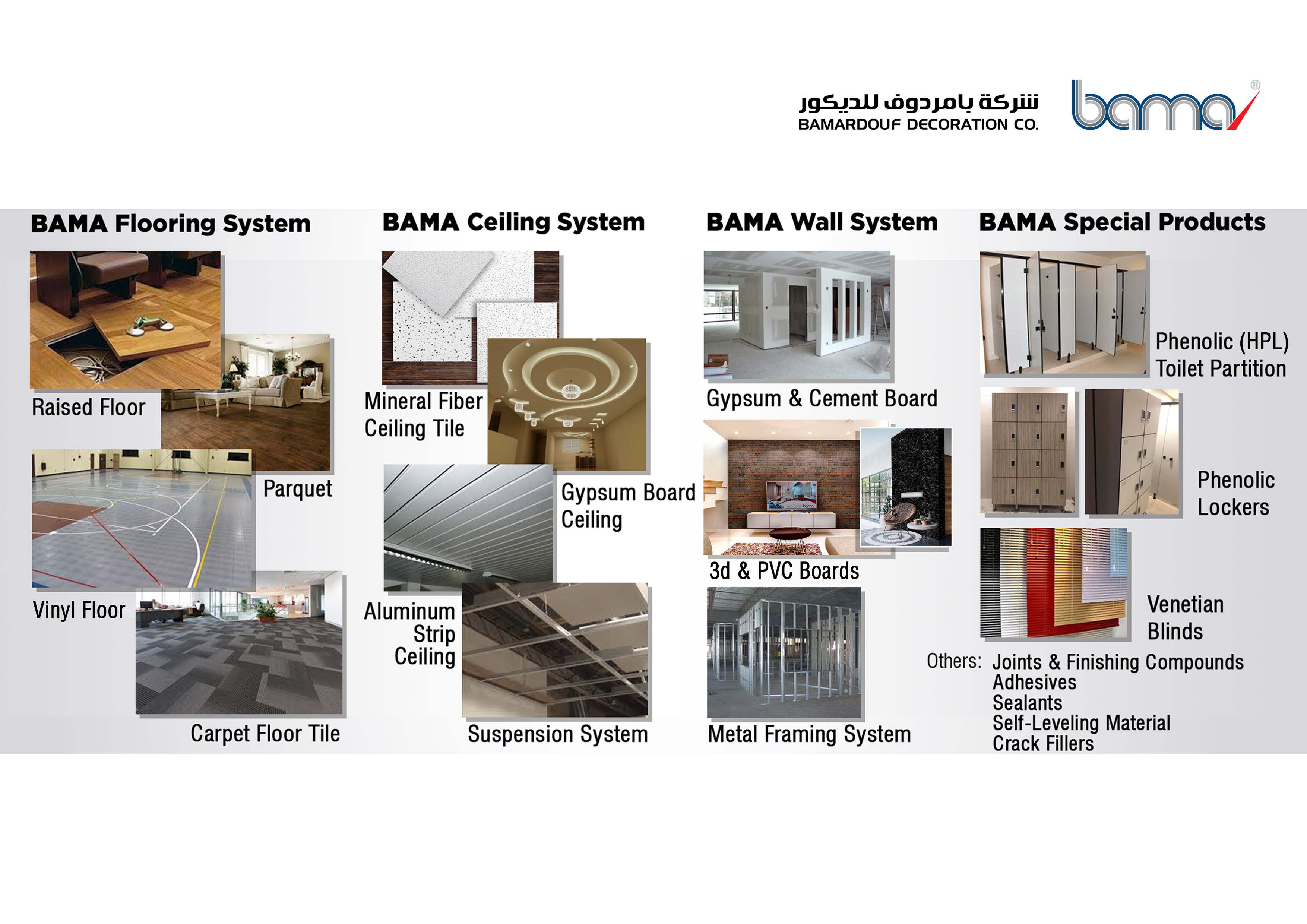 شركة بامردوف للديكور
BAMARDOUF DECORATION CO.

bama®

BAMA Flooring System

Raised Floor

Parquet

Vinyl Floor

Carpet Floor Tile

BAMA Ceiling System

Mineral Fiber Ceiling Tile

Gypsum Board Ceiling

Aluminum Strip Ceiling

Suspension System

BAMA Wall System

Gypsum & Cement Board

3d & PVC Boards

Metal Framing System

BAMA Special Products

Phenolic (HPL) Toilet Partition

Phenolic Lockers

Venetian Blinds

Others: Joints & Finishing Compounds
Adhesives
Sealants
Self-Leveling Material
Crack Fillers